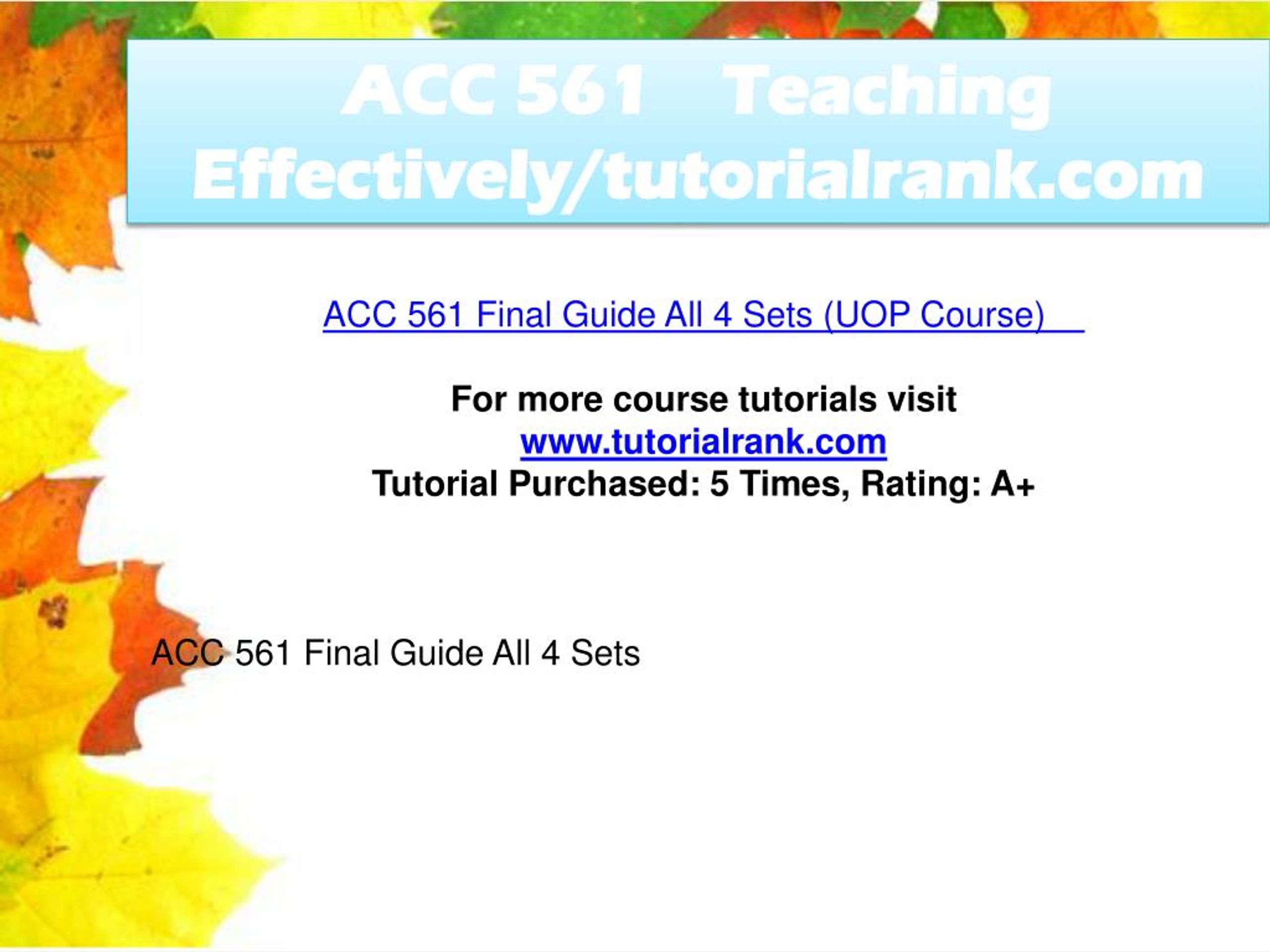 ACC 561 Teaching Effectively/tutorialrank.com

ACC 561 Final Guide All 4 Sets (UOP Course)

For more course tutorials visit
www.tutorialrank.com
Tutorial Purchased: 5 Times, Rating: A+

ACC 561 Final Guide All 4 Sets